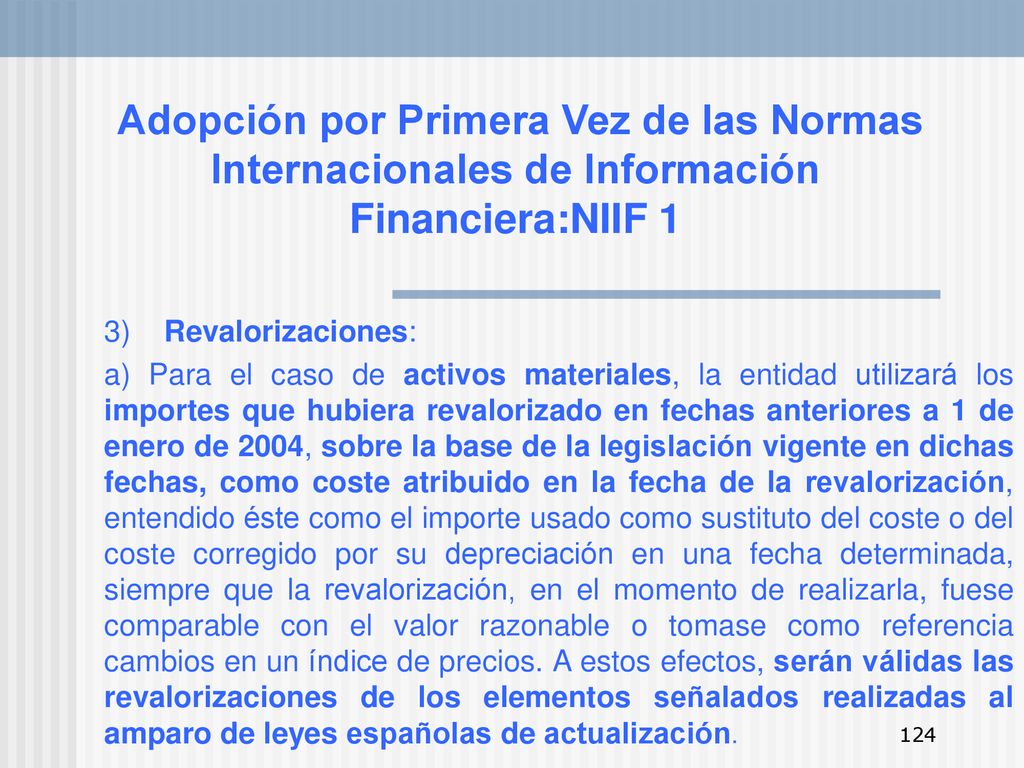 Adopción por Primera Vez de las Normas Internacionales de Información Financiera:NIIF 1

3) Revalorizaciones:

a) Para el caso de activos materiales, la entidad utilizará los importes que hubiera revalorizado en fechas anteriores a 1 de enero de 2004, sobre la base de la legislación vigente en dichas fechas, como coste atribuido en la fecha de la revalorización, entendido éste como el importe usado como sustituto del coste o del coste corregido por su depreciación en una fecha determinada, siempre que la revalorización, en el momento de realizarla, fuese comparable con el valor razonable o tomase como referencia cambios en un índice de precios. A estos efectos, serán válidas las revalorizaciones de los elementos señalados realizadas al amparo de leyes españolas de actualización.

124